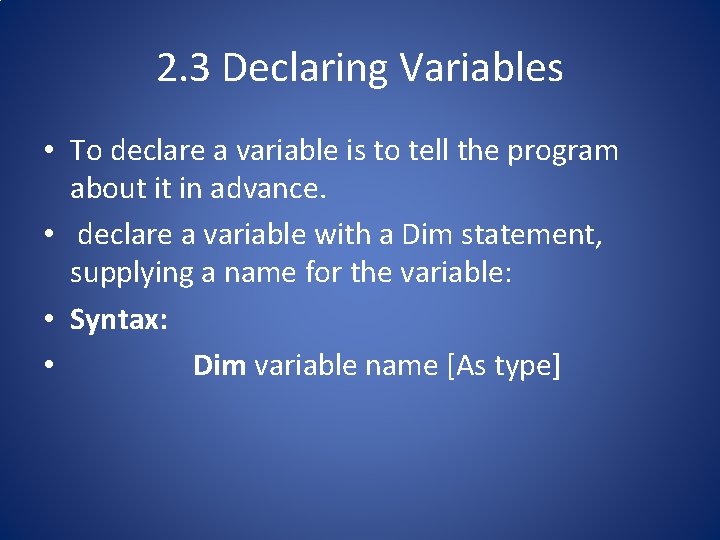 2.3 Declaring Variables

• To declare a variable is to tell the program about it in advance.

• declare a variable with a Dim statement, supplying a name for the variable:

• Syntax:

• Dim variable name [As type]